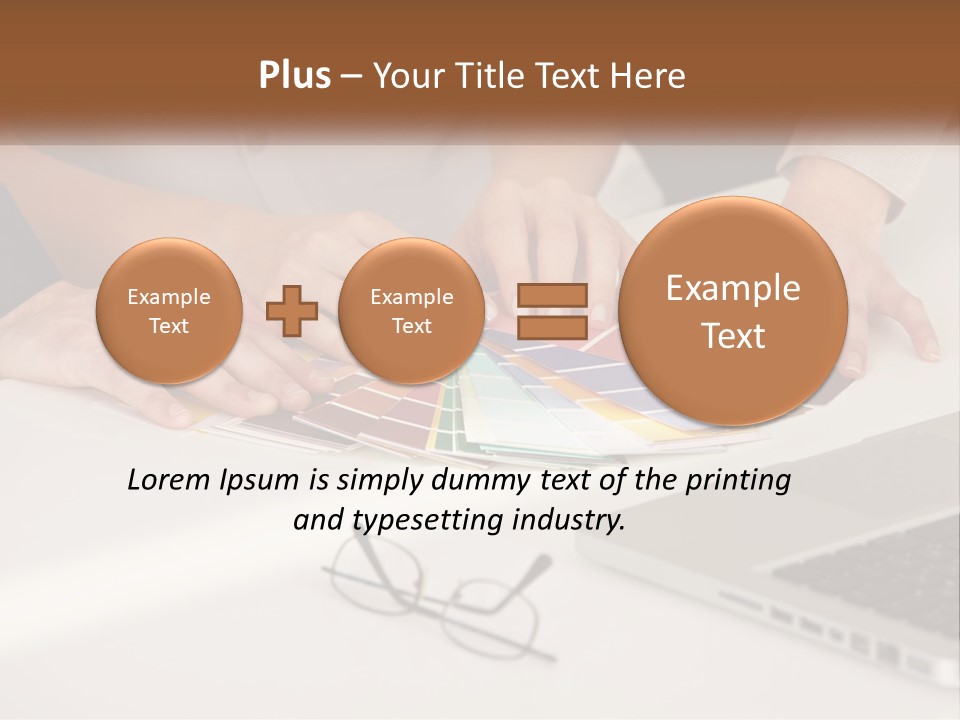 Plus – Your Title Text Here

Example Text

Example Text

Example Text

Lorem Ipsum is simply dummy text of the printing and typesetting industry.